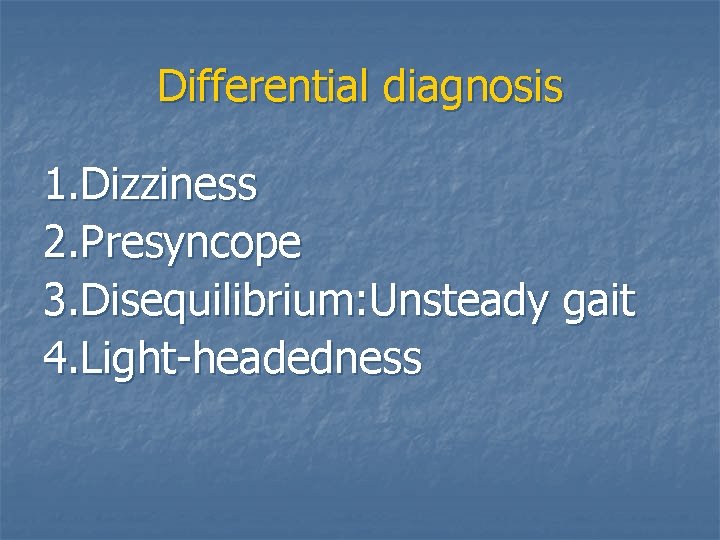 Differential diagnosis

1.Dizziness
2.Presyncope
3.Disequilibrium:Unsteady gait
4.Light-headedness